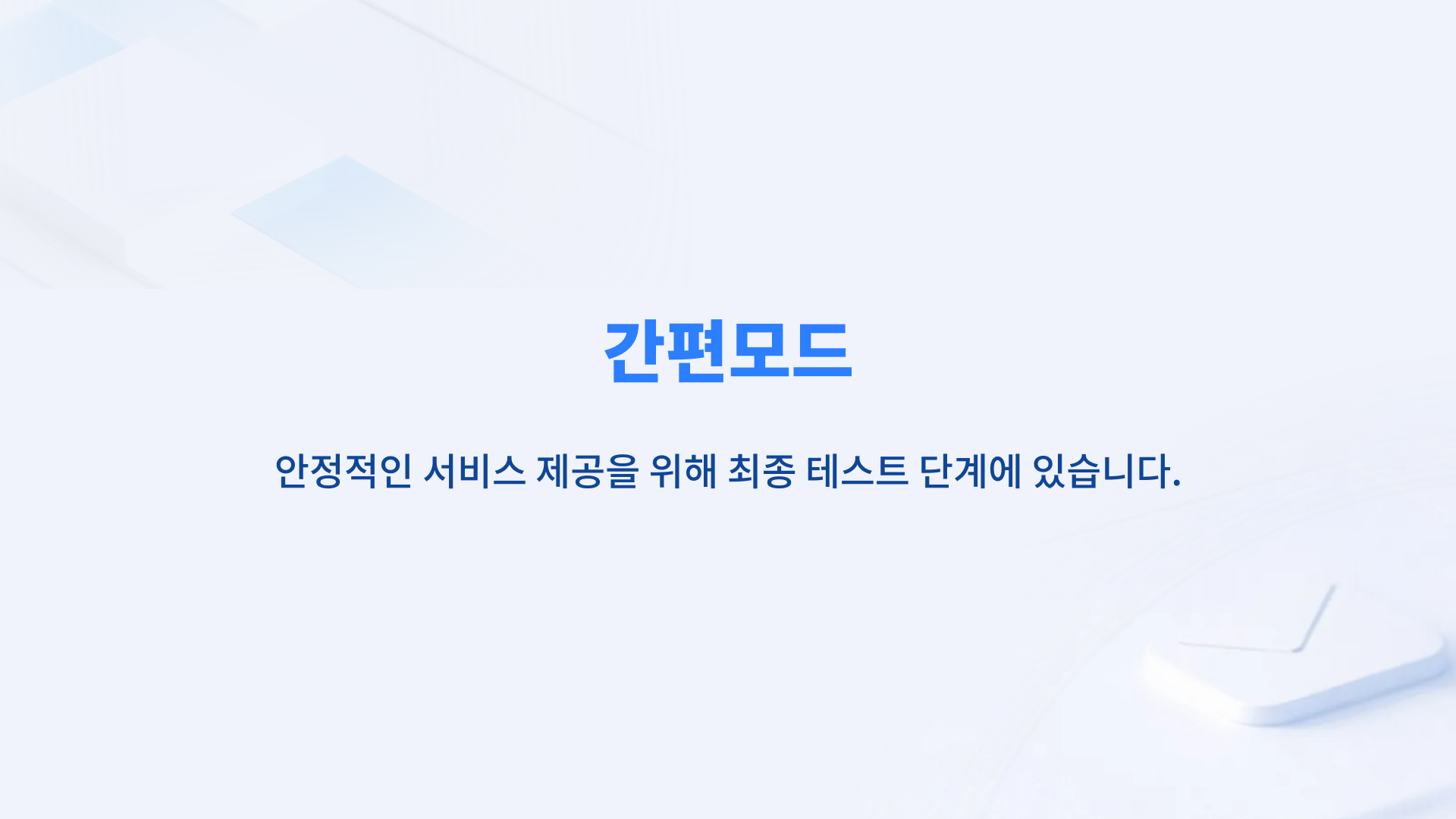 간편모드

안정적인 서비스 제공을 위해 최종 테스트 단계에 있습니다.